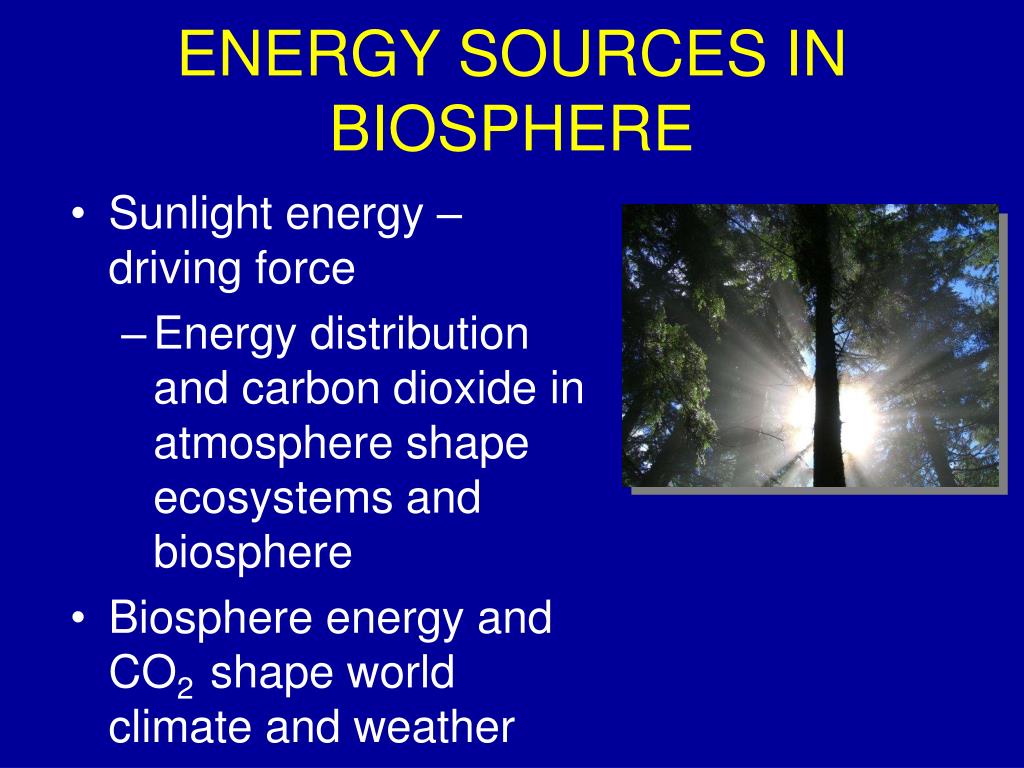 ENERGY SOURCES IN BIOSPHERE

• Sunlight energy – driving force
– Energy distribution and carbon dioxide in atmosphere shape ecosystems and biosphere
• Biosphere energy and $CO_2$ shape world climate and weather